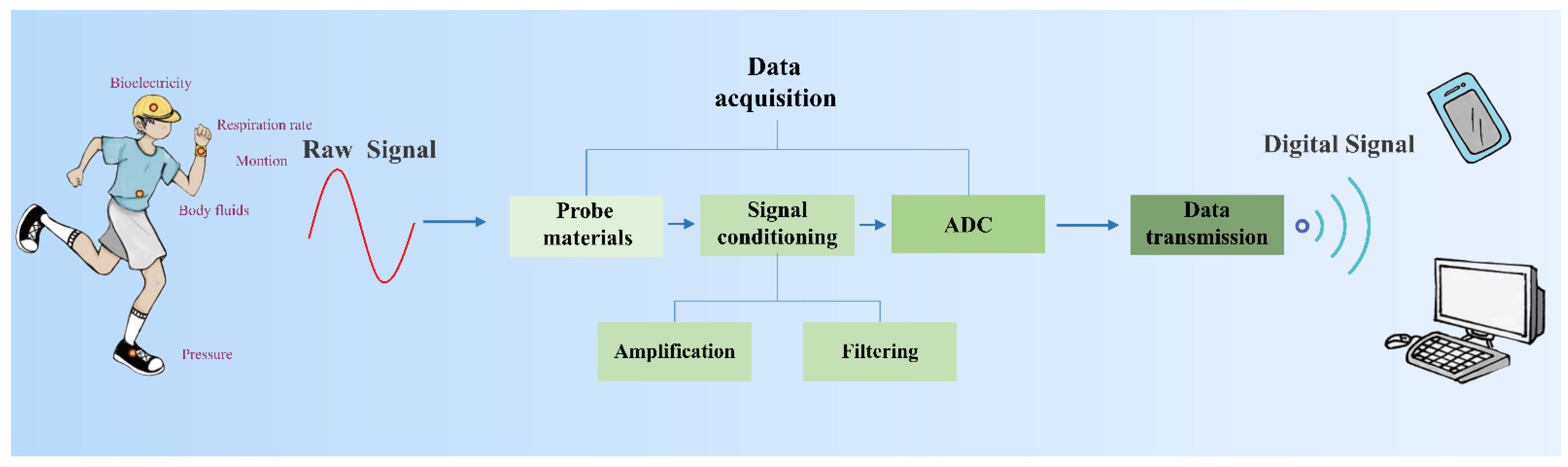 Bioelectricity

Respiration rate

Montion

Body fluids

Pressure

Raw Signal

Data acquisition

Probe materials

Signal conditioning

ADC

Amplification

Filtering

Data transmission

Digital Signal